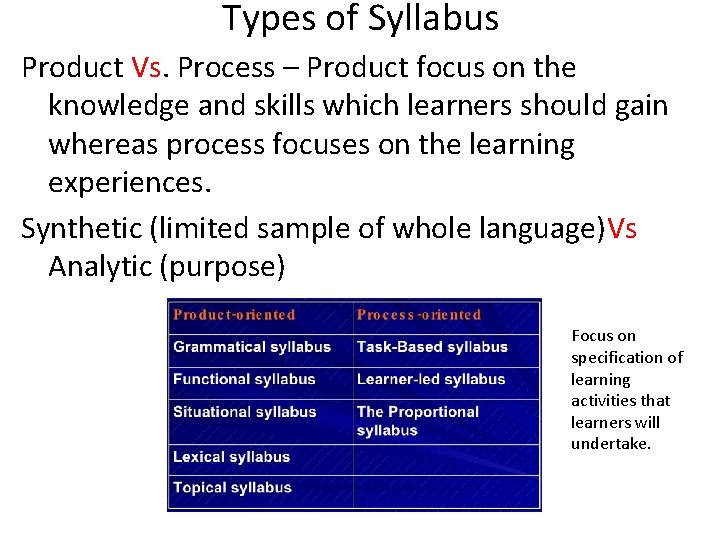 Types of Syllabus

Product Vs. Process – Product focus on the knowledge and skills which learners should gain whereas process focuses on the learning experiences.

Synthetic (limited sample of whole language)Vs Analytic (purpose)

| Product-oriented | Process-oriented |
|---|---|
| Grammatical syllabus | Task-Based syllabus |
| Functional syllabus | Learner-led syllabus |
| Situational syllabus | The Proportional syllabus |
| Lexical syllabus | |
| Topical syllabus | |

Focus on specification of learning activities that learners will undertake.